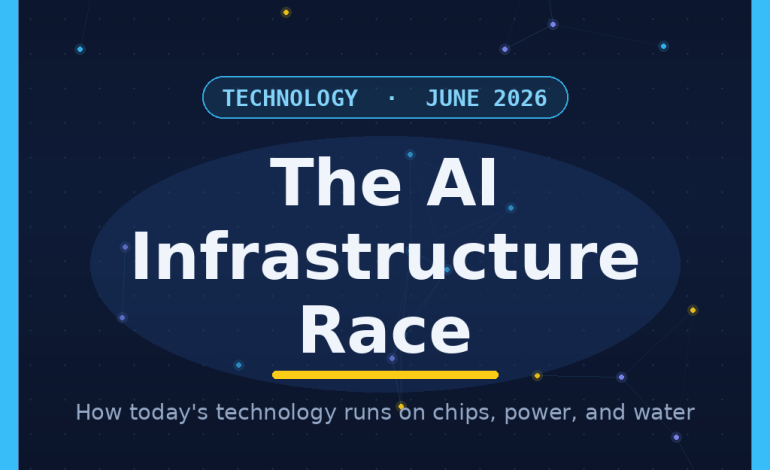 TECHNOLOGY · JUNE 2026

The AI Infrastructure Race

How today's technology runs on chips, power, and water